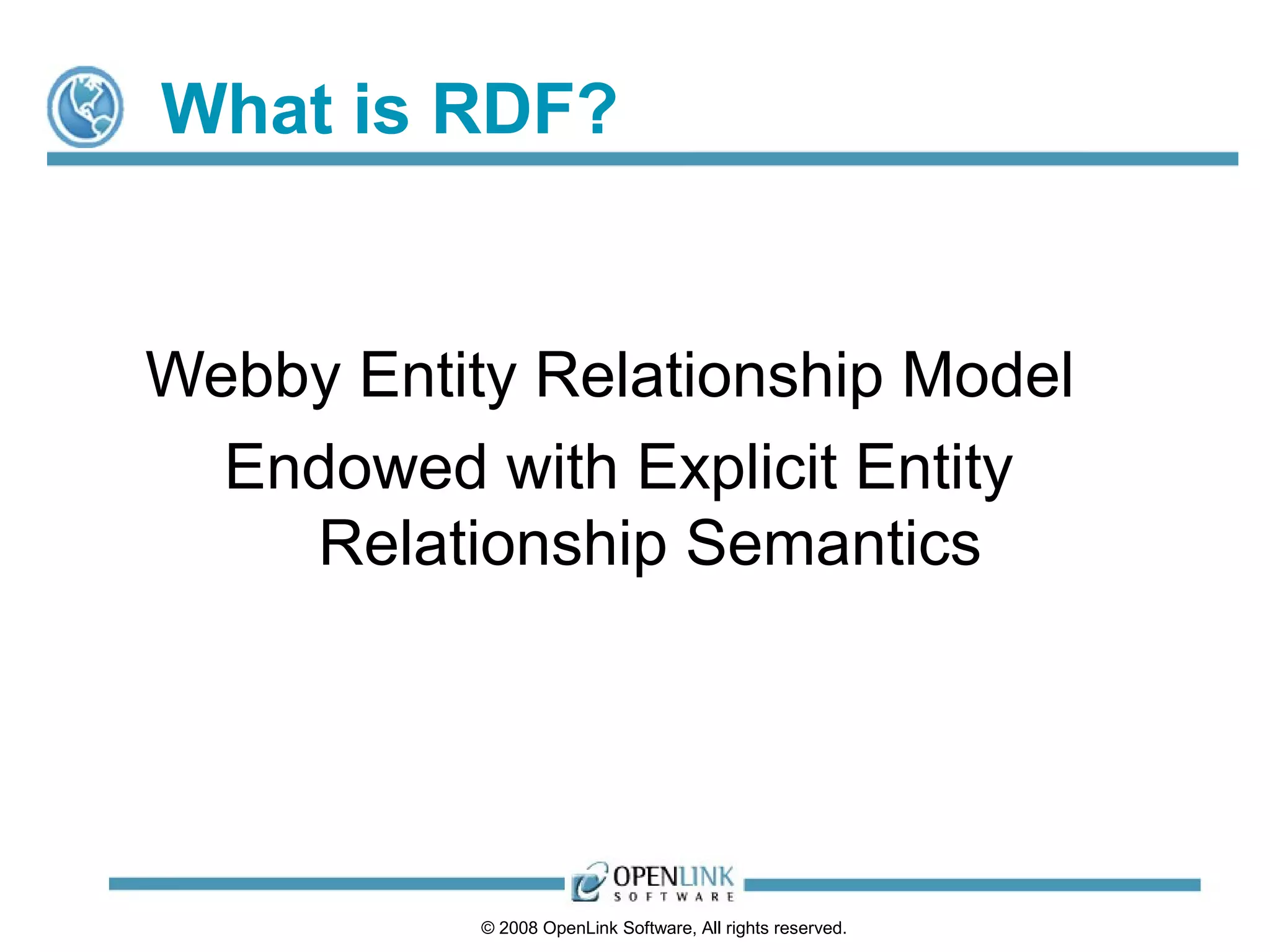 What is RDF?

Webby Entity Relationship Model

Endowed with Explicit Entity Relationship Semantics

OPENLINK SOFTWARE

© 2008 OpenLink Software, All rights reserved.